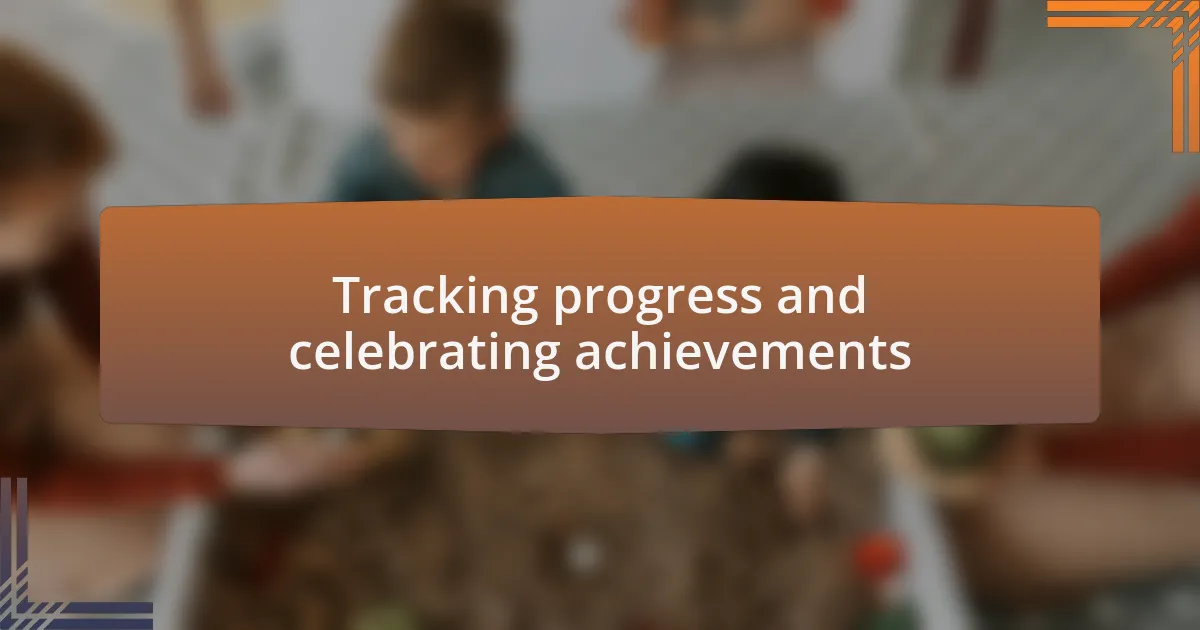 Tracking progress and celebrating achievements